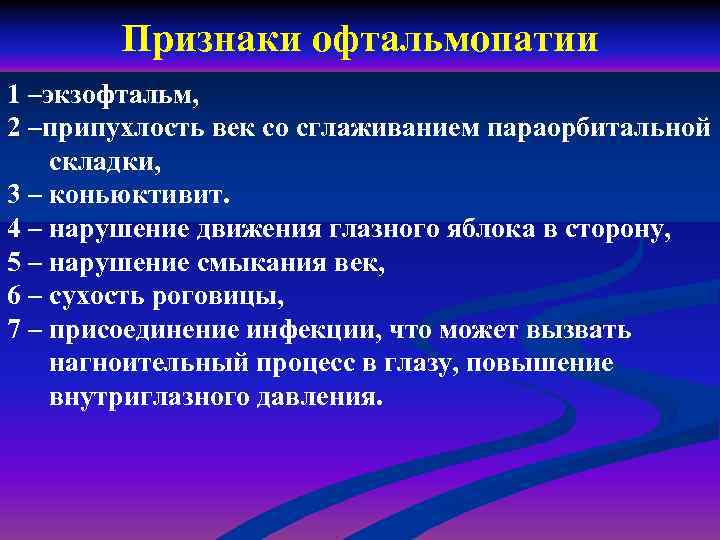 Признаки офтальмопатии

1 –экзофтальм,
2 –припухлость век со сглаживанием параорбитальной складки,
3 – коньюктивит.
4 – нарушение движения глазного яблока в сторону,
5 – нарушение смыкания век,
6 – сухость роговицы,
7 – присоединение инфекции, что может вызвать нагноительный процесс в глазу, повышение внутриглазного давления.